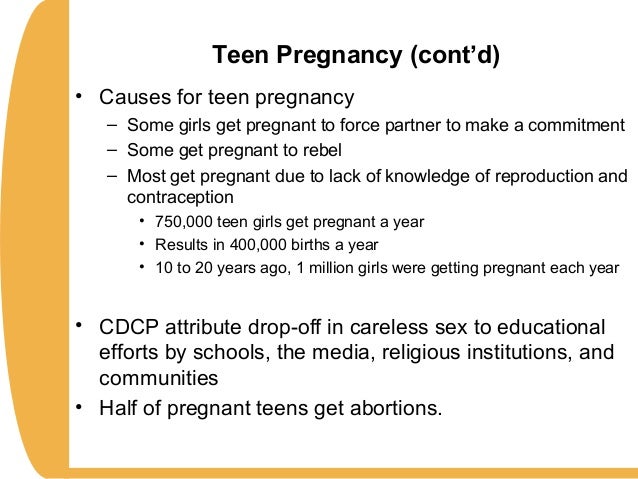 Teen Pregnancy (cont'd)

• Causes for teen pregnancy
– Some girls get pregnant to force partner to make a commitment
– Some get pregnant to rebel
– Most get pregnant due to lack of knowledge of reproduction and contraception
• 750,000 teen girls get pregnant a year
• Results in 400,000 births a year
• 10 to 20 years ago, 1 million girls were getting pregnant each year

• CDCP attribute drop-off in careless sex to educational efforts by schools, the media, religious institutions, and communities
• Half of pregnant teens get abortions.